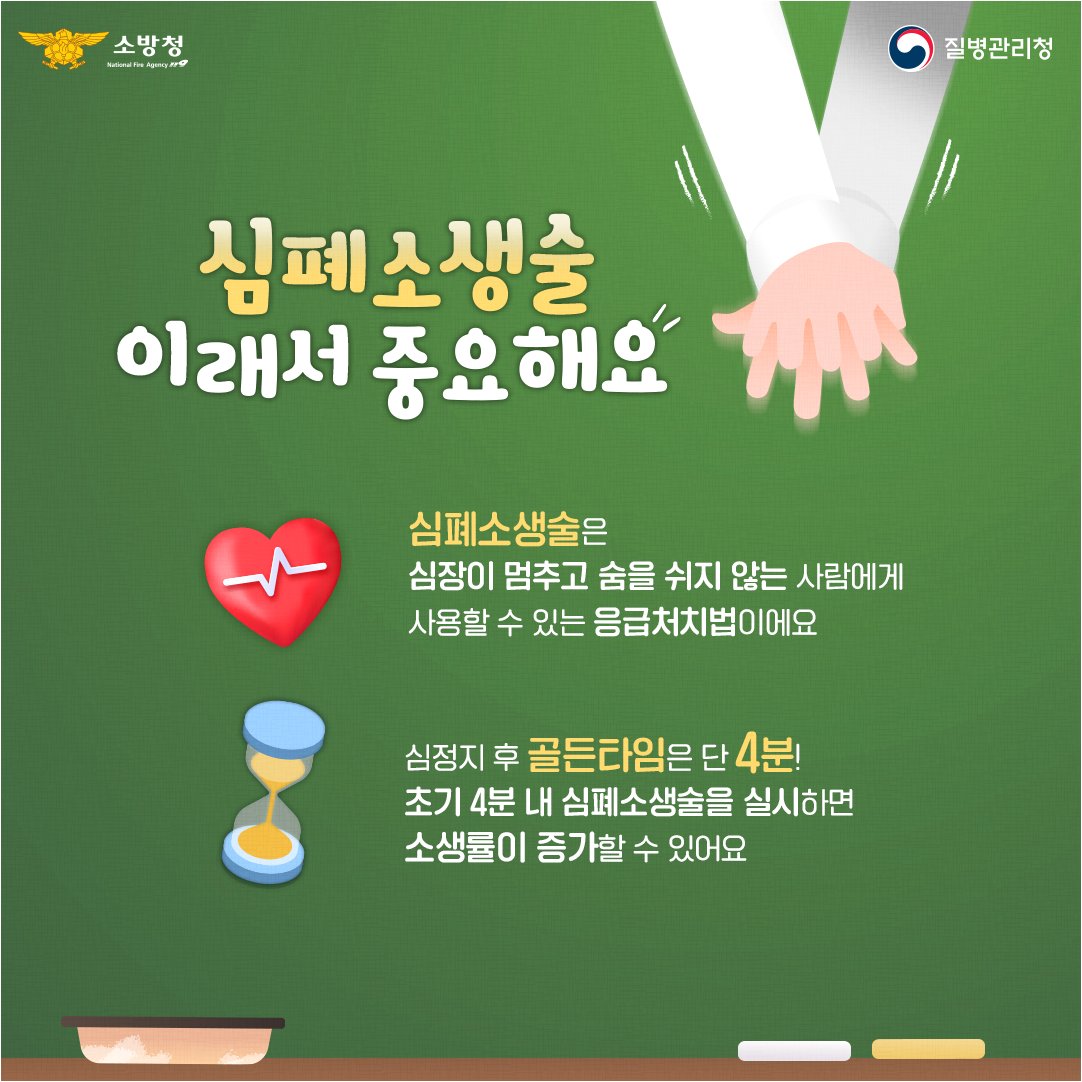 소방청
National Fire Agency 119

질병관리청

심폐소생술
이래서 중요해요

심폐소생술은
심장이 멈추고 숨을 쉬지 않는 사람에게
사용할 수 있는 응급처치법이에요

심정지 후 골든타임은 단 4분!
초기 4분 내 심폐소생술을 실시하면
소생률이 증가할 수 있어요